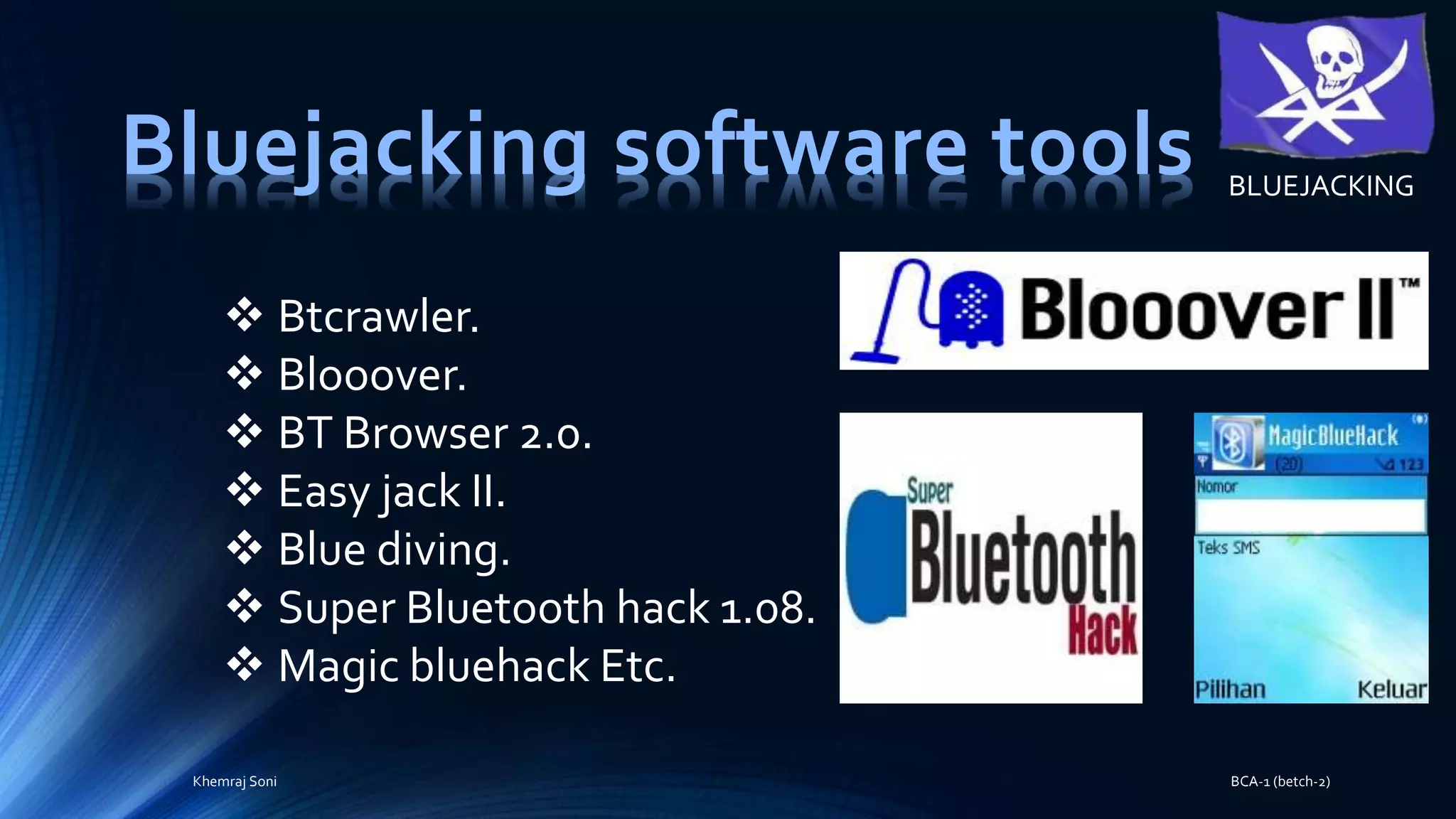 Bluejacking software tools

BLUEJACKING

❖ Btcrawler.
❖ Blooover.
❖ BT Browser 2.0.
❖ Easy jack II.
❖ Blue diving.
❖ Super Bluetooth hack 1.08.
❖ Magic bluehack Etc.

Blooover II™

Super Bluetooth Hack

MagicBlueHack
(20)
123
Nomor
Teks SMS
Pilihan
Keluar

Khemraj Soni

BCA-1 (betch-2)